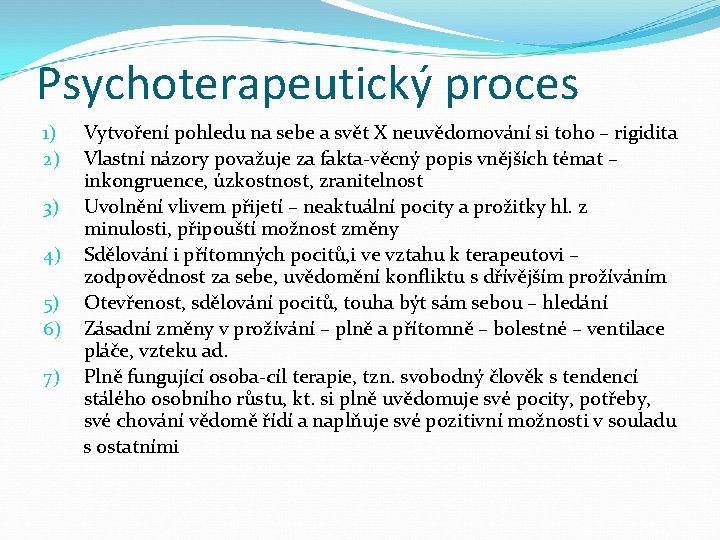 Psychoterapeutický proces

1) Vytvoření pohledu na sebe a svět X neuvědomování si toho – rigidita
2) Vlastní názory považuje za fakta-věcný popis vnějších témat – inkongruence, úzkostnost, zranitelnost
3) Uvolnění vlivem přijetí – neaktuální pocity a prožitky hl. z minulosti, připouští možnost změny
4) Sdělování i přítomných pocitů,i ve vztahu k terapeutovi – zodpovědnost za sebe, uvědomění konfliktu s dřívějším prožíváním
5) Otevřenost, sdělování pocitů, touha být sám sebou – hledání
6) Zásadní změny v prožívání – plně a přítomně – bolestné – ventilace pláče, vzteku ad.
7) Plně fungující osoba-cíl terapie, tzn. svobodný člověk s tendencí stálého osobního růstu, kt. si plně uvědomuje své pocity, potřeby, své chování vědomě řídí a naplňuje své pozitivní možnosti v souladu s ostatními